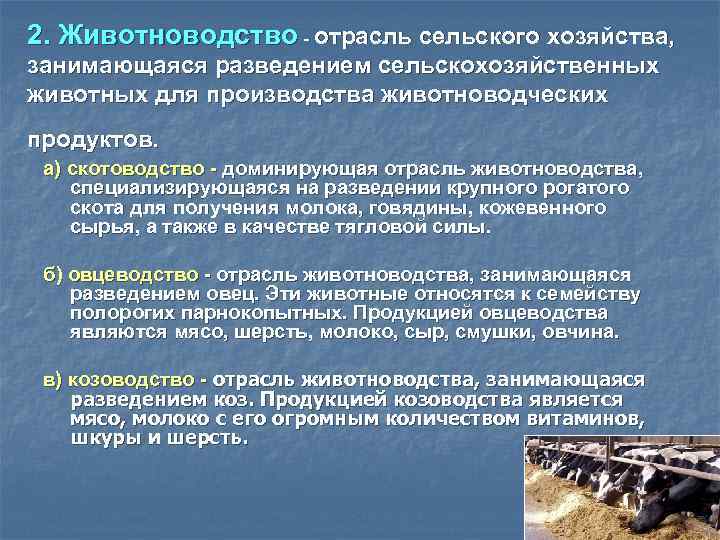 2. Животноводство - отрасль сельского хозяйства, занимающаяся разведением сельскохозяйственных животных для производства животноводческих продуктов.

а) скотоводство - доминирующая отрасль животноводства, специализирующаяся на разведении крупного рогатого скота для получения молока, говядины, кожевенного сырья, а также в качестве тягловой силы.

б) овцеводство - отрасль животноводства, занимающаяся разведением овец. Эти животные относятся к семейству полорогих парнокопытных. Продукцией овцеводства являются мясо, шерсть, молоко, сыр, смушки, овчина.

в) козоводство - отрасль животноводства, занимающаяся разведением коз. Продукцией козоводства является мясо, молоко с его огромным количеством витаминов, шкуры и шерсть.